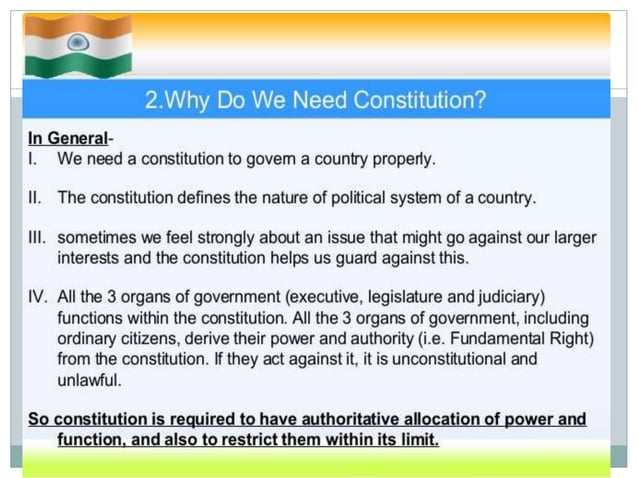 2.Why Do We Need Constitution?

In General-

I. We need a constitution to govern a country properly.

II. The constitution defines the nature of political system of a country.

III. sometimes we feel strongly about an issue that might go against our larger interests and the constitution helps us guard against this.

IV. All the 3 organs of government (executive, legislature and judiciary) functions within the constitution. All the 3 organs of government, including ordinary citizens, derive their power and authority (i.e. Fundamental Right) from the constitution. If they act against it, it is unconstitutional and unlawful.

So constitution is required to have authoritative allocation of power and function, and also to restrict them within its limit.